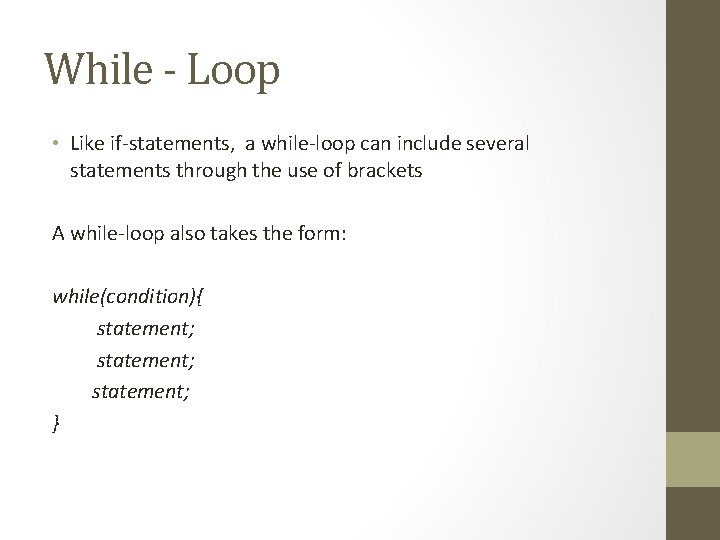 While - Loop

• Like if-statements, a while-loop can include several statements through the use of brackets

A while-loop also takes the form:

while(condition){
statement;
statement;
statement;
}